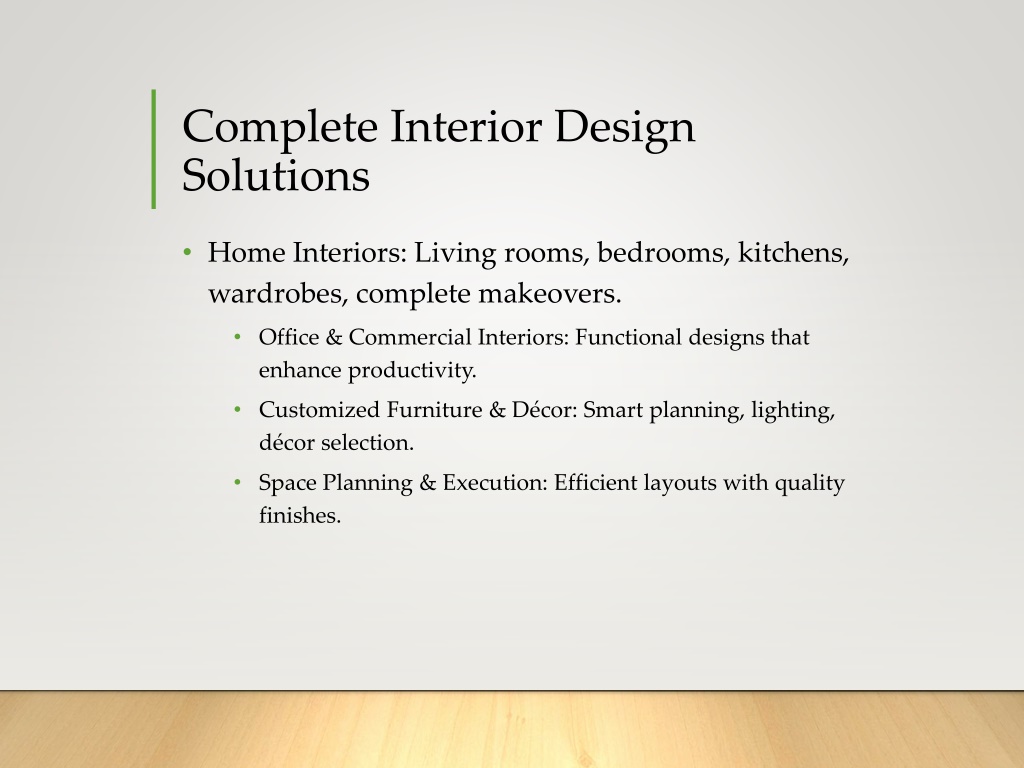 Complete Interior Design Solutions

• Home Interiors: Living rooms, bedrooms, kitchens, wardrobes, complete makeovers.

• Office & Commercial Interiors: Functional designs that enhance productivity.

• Customized Furniture & Décor: Smart planning, lighting, décor selection.

• Space Planning & Execution: Efficient layouts with quality finishes.